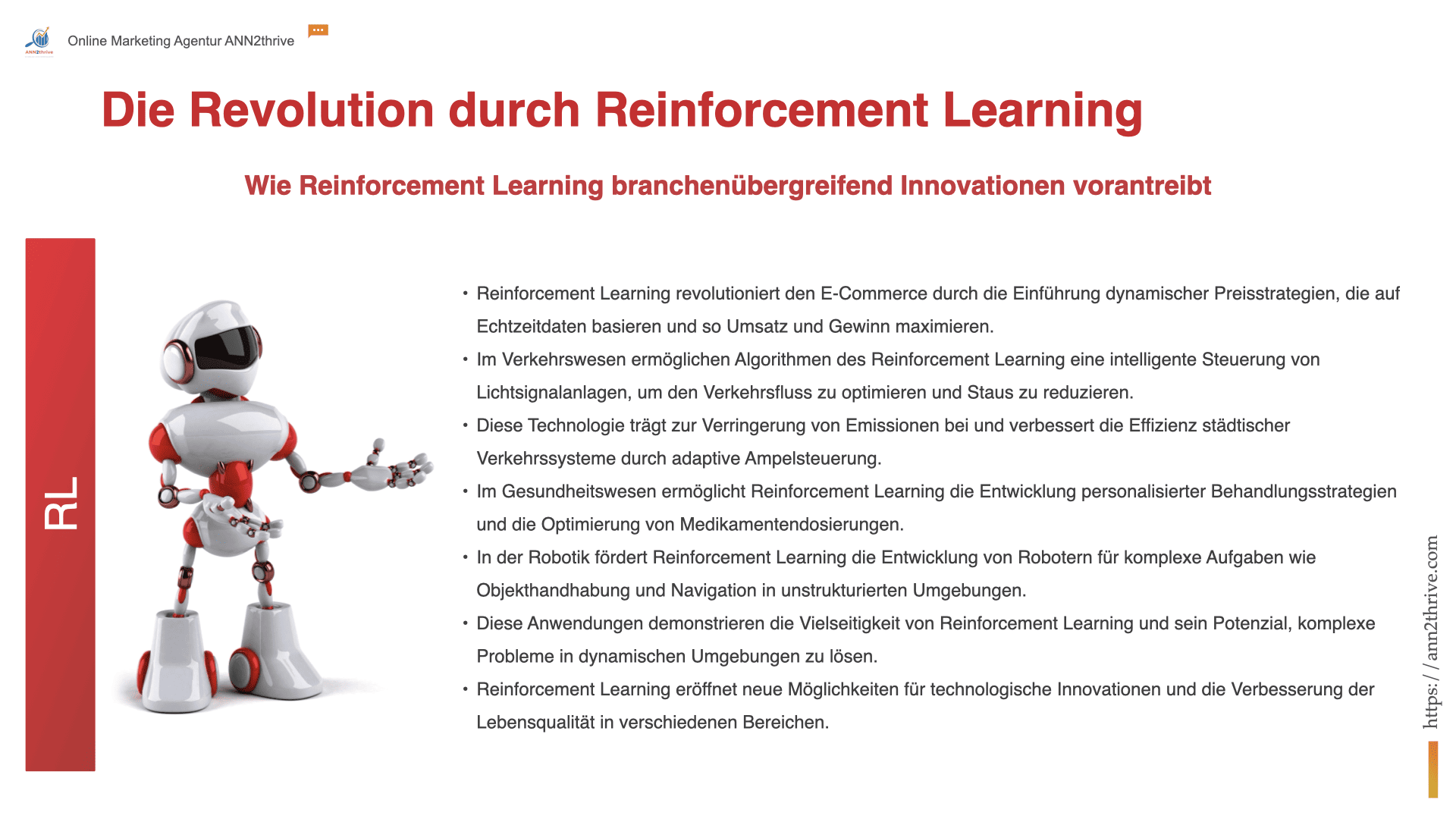 Online Marketing Agentur ANN2thrive

Die Revolution durch Reinforcement Learning

Wie Reinforcement Learning branchenübergreifend Innovationen vorantreibt

RL

• Reinforcement Learning revolutioniert den E-Commerce durch die Einführung dynamischer Preisstrategien, die auf Echtzeitdaten basieren und so Umsatz und Gewinn maximieren.
• Im Verkehrswesen ermöglichen Algorithmen des Reinforcement Learning eine intelligente Steuerung von Lichtsignalanlagen, um den Verkehrsfluss zu optimieren und Staus zu reduzieren.
• Diese Technologie trägt zur Verringerung von Emissionen bei und verbessert die Effizienz städtischer Verkehrssysteme durch adaptive Ampelsteuerung.
• Im Gesundheitswesen ermöglicht Reinforcement Learning die Entwicklung personalisierter Behandlungsstrategien und die Optimierung von Medikamentendosierungen.
• In der Robotik fördert Reinforcement Learning die Entwicklung von Robotern für komplexe Aufgaben wie Objekthandhabung und Navigation in unstrukturierten Umgebungen.
• Diese Anwendungen demonstrieren die Vielseitigkeit von Reinforcement Learning und sein Potenzial, komplexe Probleme in dynamischen Umgebungen zu lösen.
• Reinforcement Learning eröffnet neue Möglichkeiten für technologische Innovationen und die Verbesserung der Lebensqualität in verschiedenen Bereichen.

https://ann2thrive.com